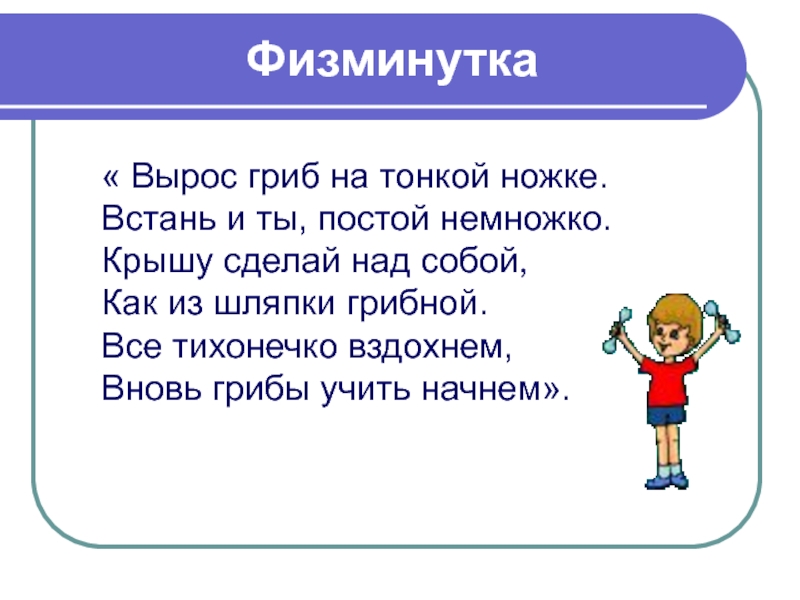 Физминутка

« Вырос гриб на тонкой ножке.
Встань и ты, постой немножко.
Крышу сделай над собой,
Как из шляпки грибной.
Все тихонечко вздохнем,
Вновь грибы учить начнем».